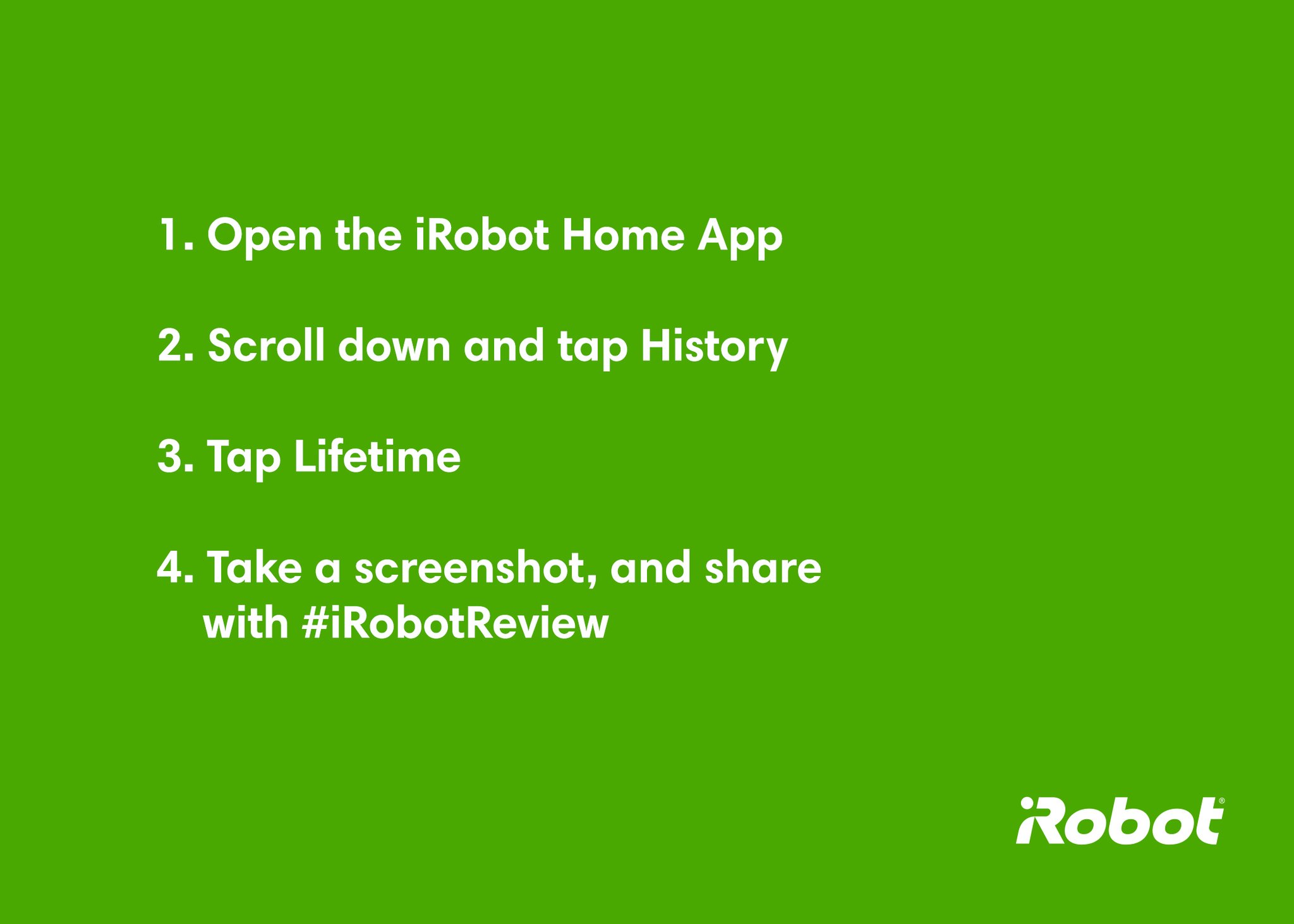 1. Open the iRobot Home App

2. Scroll down and tap History

3. Tap Lifetime

4. Take a screenshot, and share with #iRobotReview

iRobot®